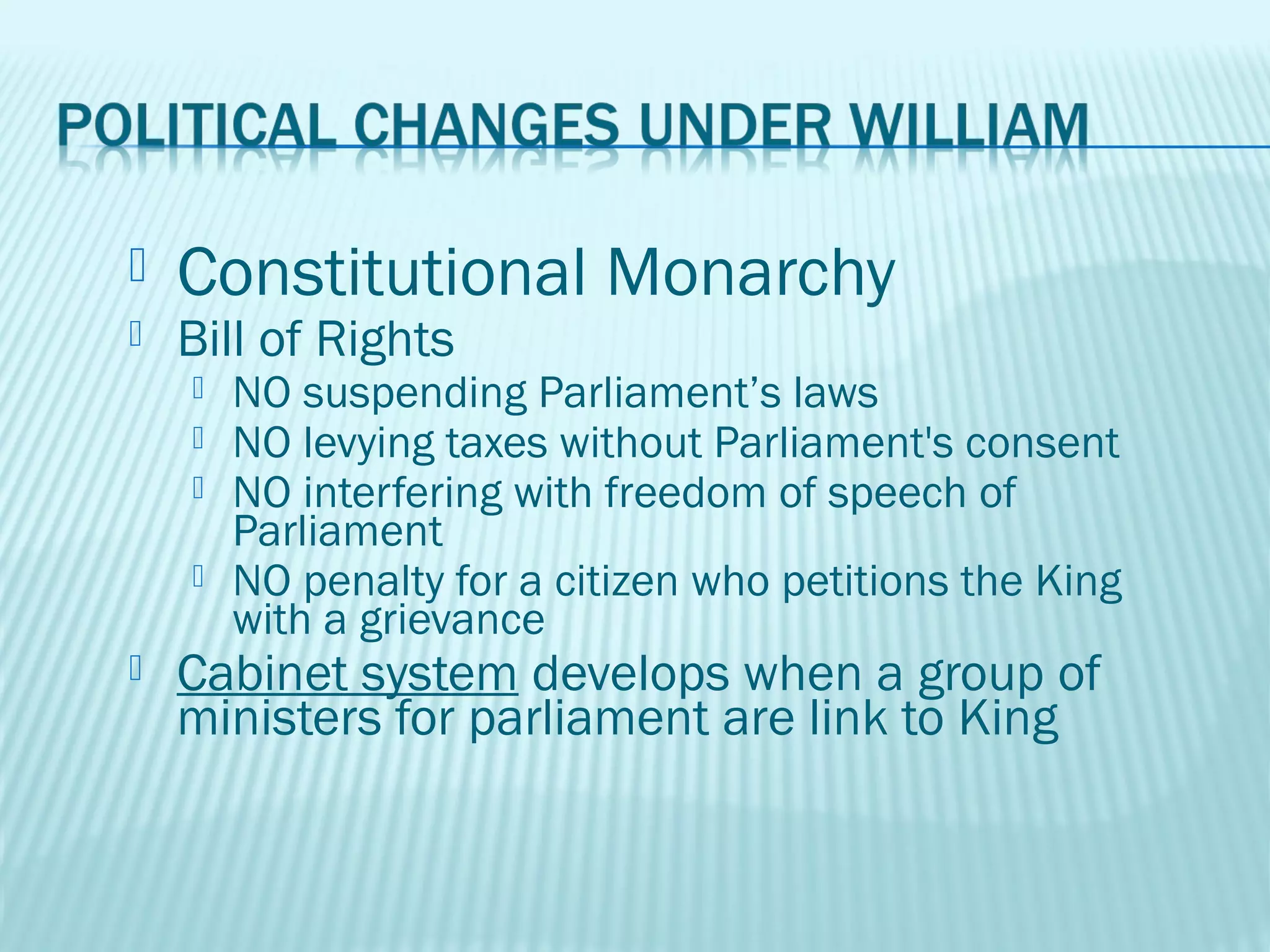 POLITICAL CHANGES UNDER WILLIAM

Constitutional Monarchy
Bill of Rights
NO suspending Parliament’s laws
NO levying taxes without Parliament's consent
NO interfering with freedom of speech of Parliament
NO penalty for a citizen who petitions the King with a grievance
Cabinet system develops when a group of ministers for parliament are link to King